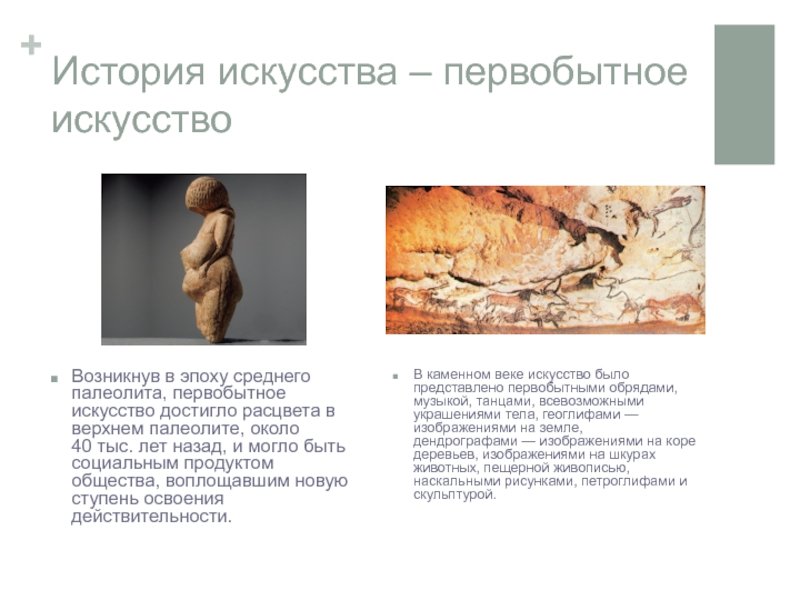 +
История искусства – первобытное искусство

Возникнув в эпоху среднего палеолита, первобытное искусство достигло расцвета в верхнем палеолите, около 40 тыс. лет назад, и могло быть социальным продуктом общества, воплощавшим новую ступень освоения действительности.

В каменном веке искусство было представлено первобытными обрядами, музыкой, танцами, всевозможными украшениями тела, геоглифами — изображениями на земле, дендрографами — изображениями на коре деревьев, изображениями на шкурах животных, пещерной живописью, наскальными рисунками, петроглифами и скульптурой.